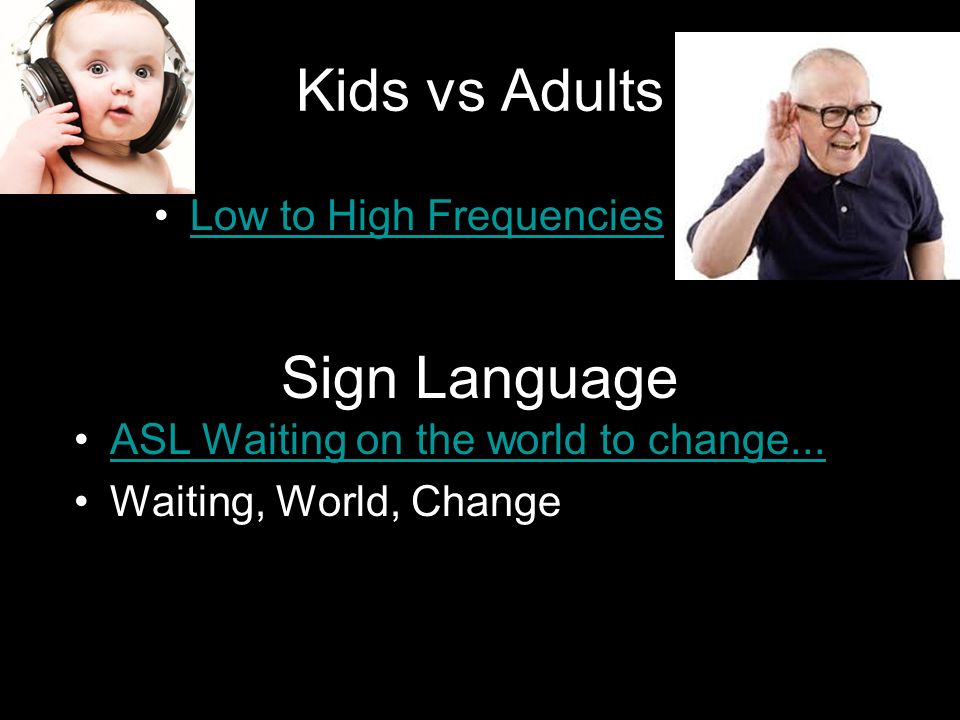 Kids vs Adults

• Low to High Frequencies

Sign Language

• ASL Waiting on the world to change...
• Waiting, World, Change